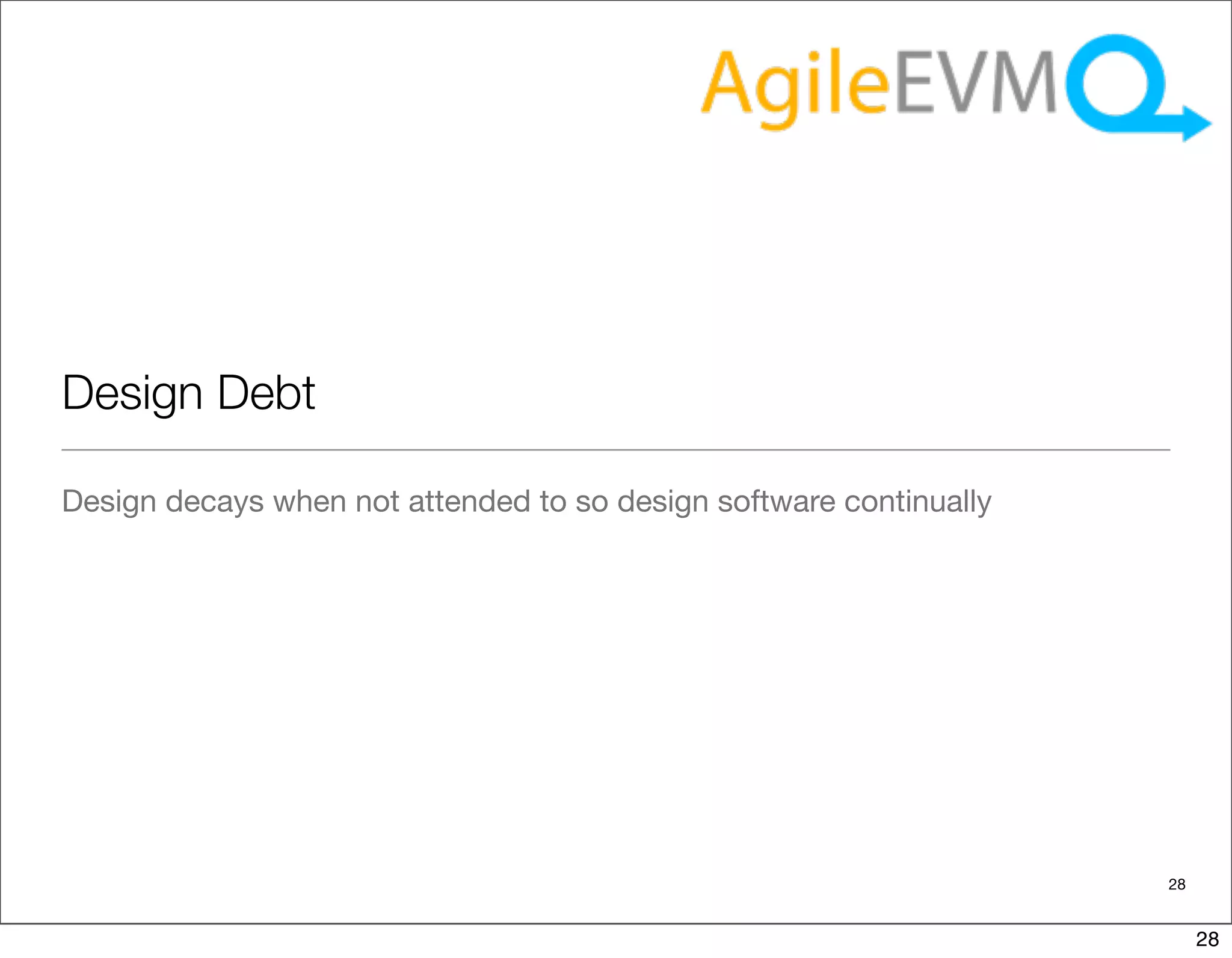 AgileEVM

Design Debt

Design decays when not attended to so design software continually

28

28